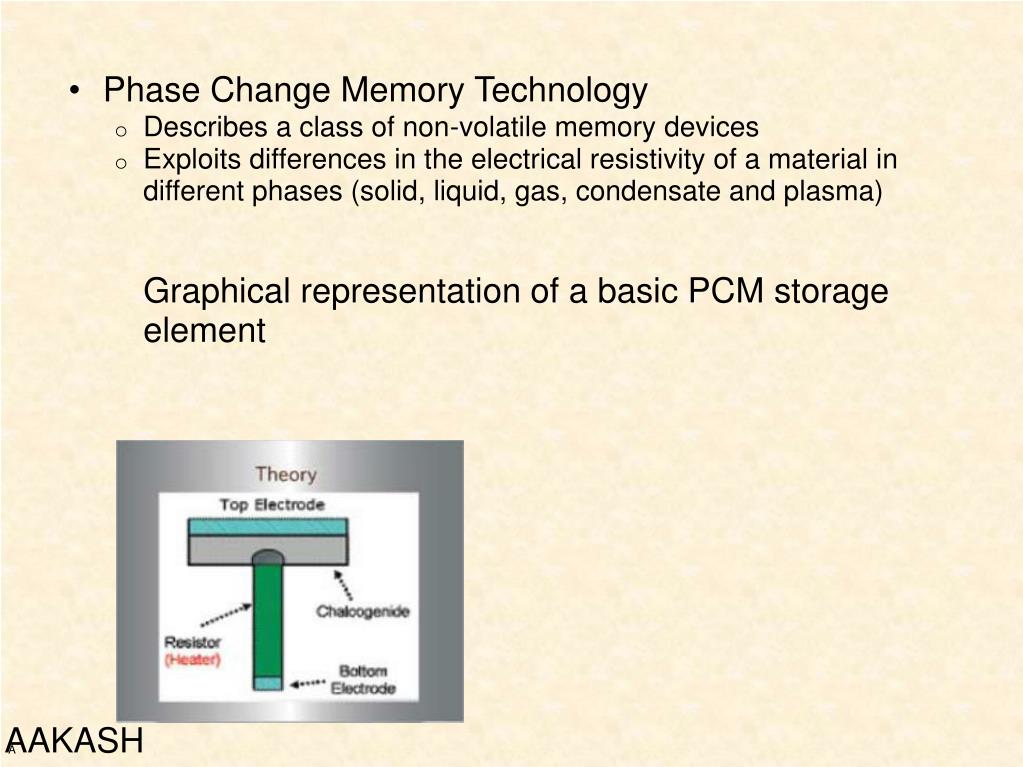 • Phase Change Memory Technology
o Describes a class of non-volatile memory devices
o Exploits differences in the electrical resistivity of a material in different phases (solid, liquid, gas, condensate and plasma)

Graphical representation of a basic PCM storage element

Theory
Top Electrode
Chalcogenide
Resistor
(Heater)
Bottom Electrode

AAKASH